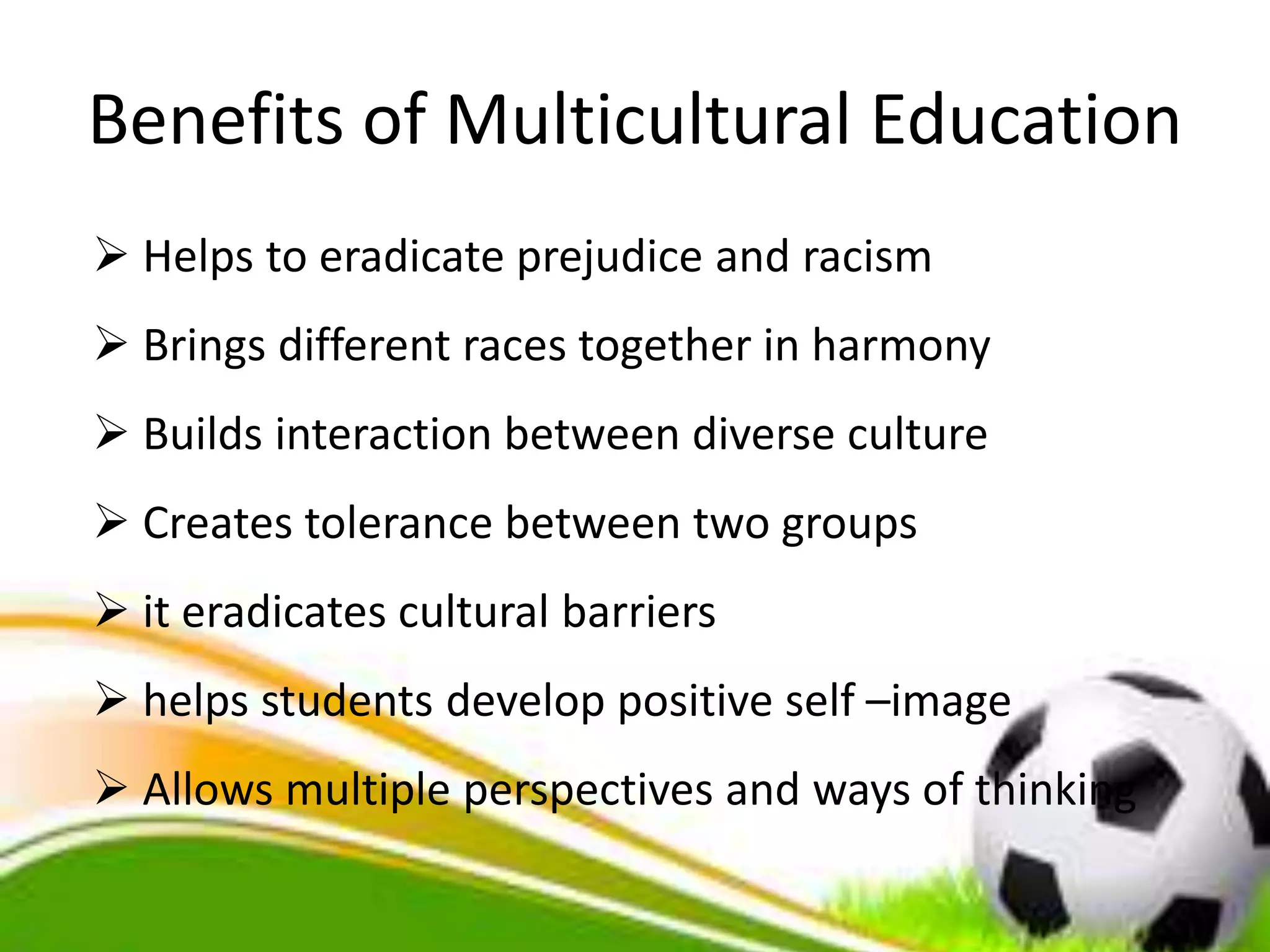 Benefits of Multicultural Education

➢ Helps to eradicate prejudice and racism

➢ Brings different races together in harmony

➢ Builds interaction between diverse culture

➢ Creates tolerance between two groups

➢ it eradicates cultural barriers

➢ helps students develop positive self –image

➢ Allows multiple perspectives and ways of thinking